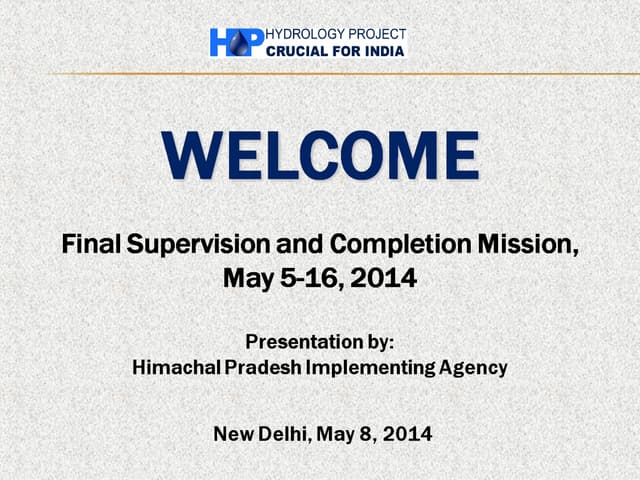 HP HYDROLOGY PROJECT
CRUCIAL FOR INDIA

WELCOME

Final Supervision and Completion Mission, May 5-16, 2014

Presentation by:
Himachal Pradesh Implementing Agency

New Delhi, May 8, 2014